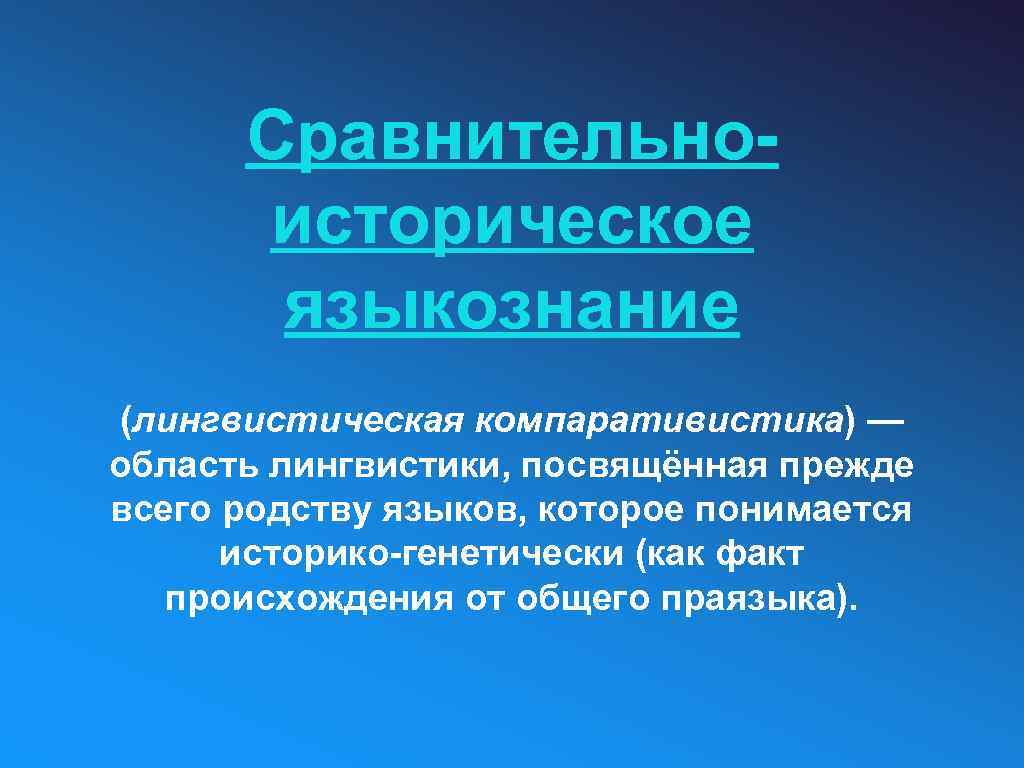 Сравнительно-историческое языкознание

(лингвистическая компаративистика) — область лингвистики, посвящённая прежде всего родству языков, которое понимается историко-генетически (как факт происхождения от общего праязыка).